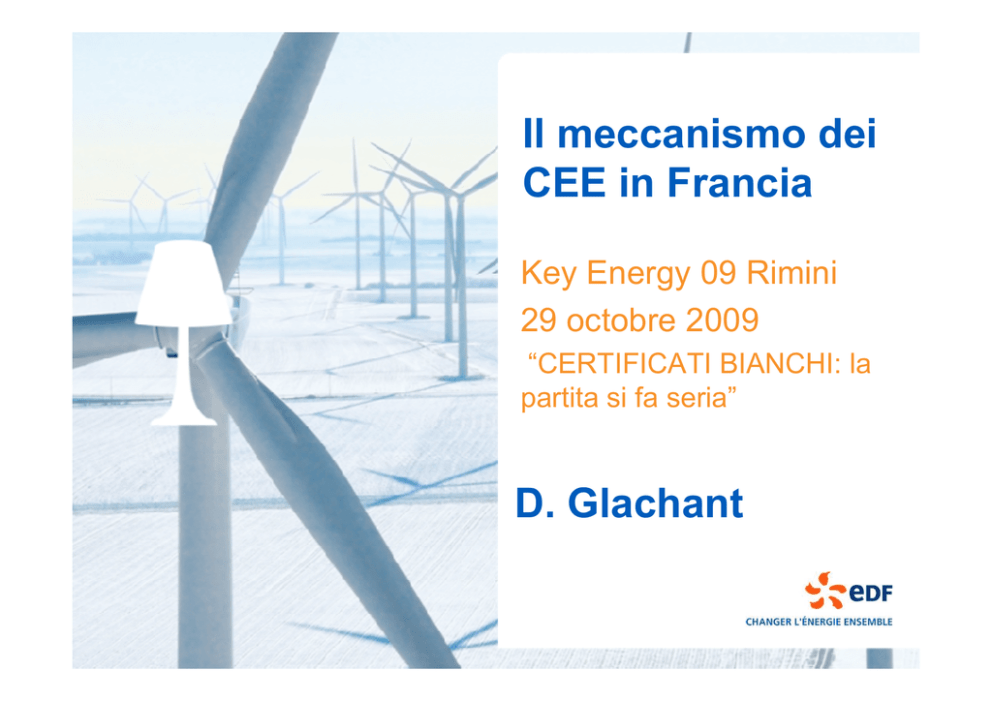 Il meccanismo dei CEE in Francia

Key Energy 09 Rimini

29 octobre 2009

“CERTIFICATI BIANCHI: la partita si fa seria”

D. Glachant

eDF

CHANGER L'ÉNERGIE ENSEMBLE